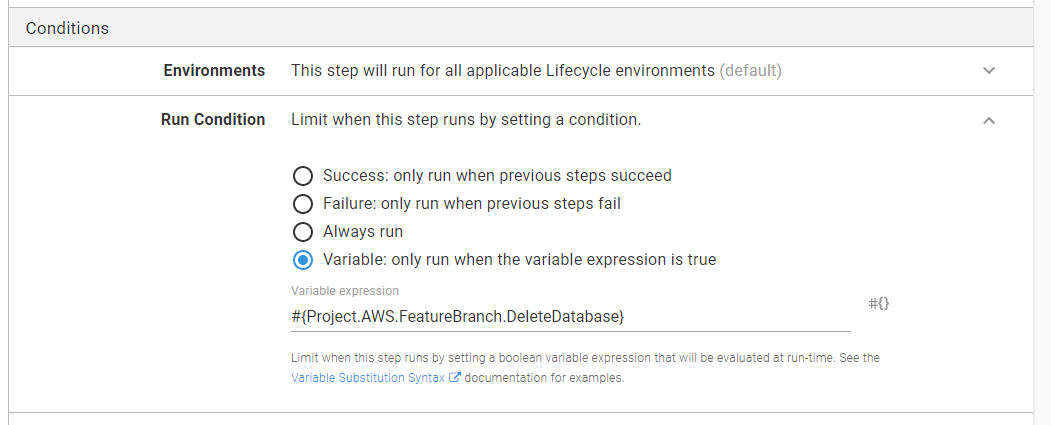 Conditions

Environments This step will run for all applicable Lifecycle environments (default)

Run Condition Limit when this step runs by setting a condition.

Success: only run when previous steps succeed
Failure: only run when previous steps fail
Always run
Variable: only run when the variable expression is true

Variable expression
#{Project.AWS.FeatureBranch.DeleteDatabase}
#{}

Limit when this step runs by setting a boolean variable expression that will be evaluated at run-time. See the Variable Substitution Syntax documentation for examples.